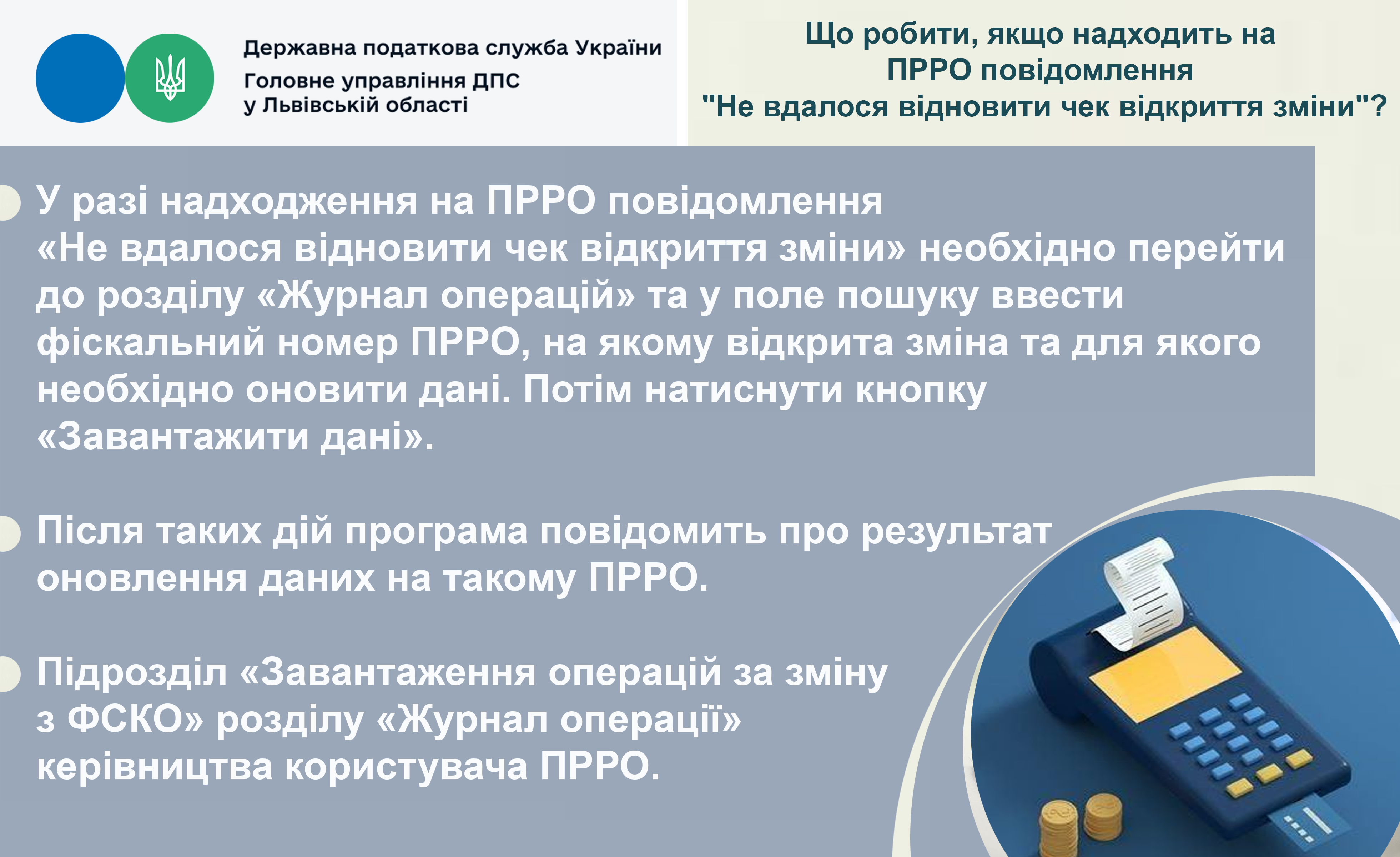 Державна податкова служба України
Головне управління ДПС
у Львівській області

Що робити, якщо надходить на ПРРО повідомлення "Не вдалося відновити чек відкриття зміни"?

У разі надходження на ПРРО повідомлення «Не вдалося відновити чек відкриття зміни» необхідно перейти до розділу «Журнал операцій» та у поле пошуку ввести фіскальний номер ПРРО, на якому відкрита зміна та для якого необхідно оновити дані. Потім натиснути кнопку «Завантажити дані».

Після таких дій програма повідомить про результат оновлення даних на такому ПРРО.

Підрозділ «Завантаження операцій за зміну з ФСКО» розділу «Журнал операції» керівництва користувача ПРРО.